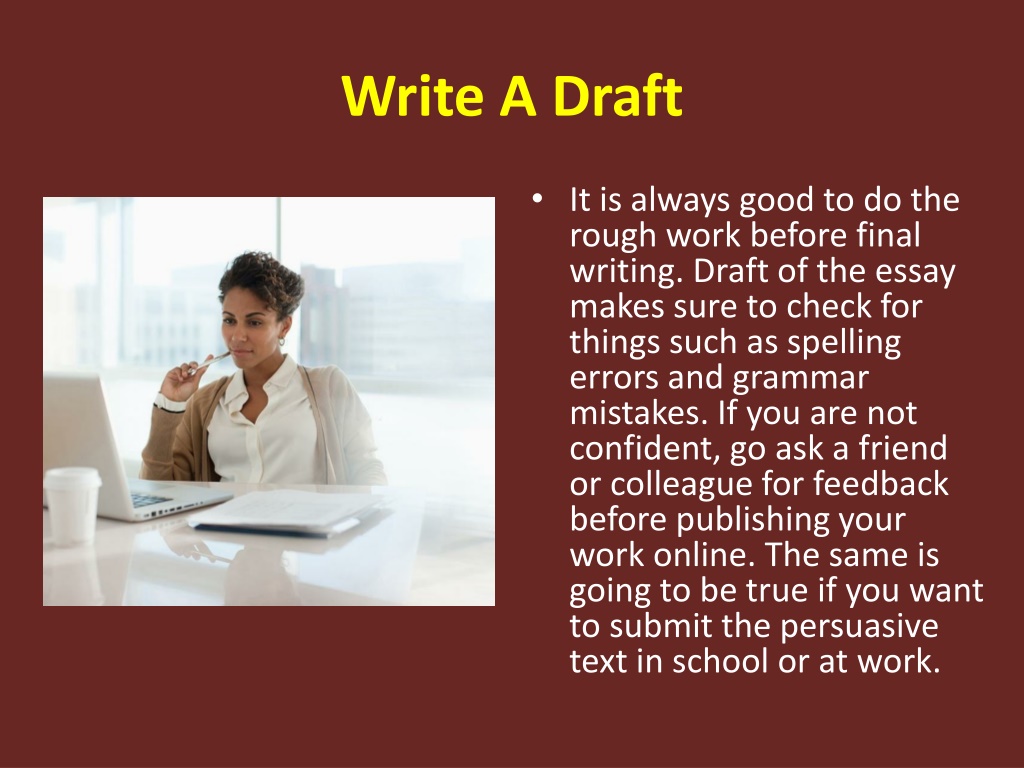 Write A Draft

• It is always good to do the rough work before final writing. Draft of the essay makes sure to check for things such as spelling errors and grammar mistakes. If you are not confident, go ask a friend or colleague for feedback before publishing your work online. The same is going to be true if you want to submit the persuasive text in school or at work.